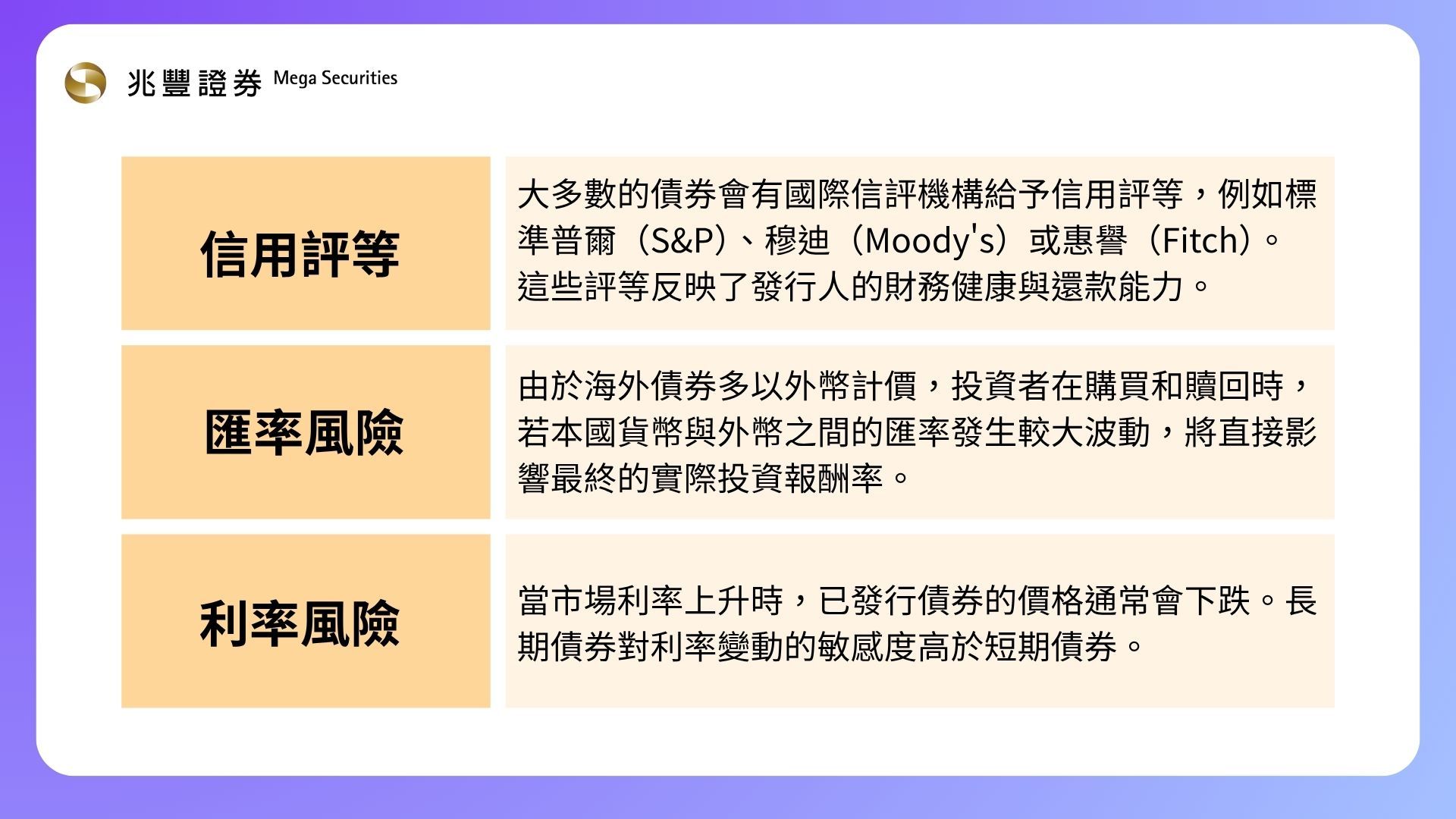 兆豐證券 Mega Securities

| 信用評等 | 大多數的債券會有國際信評機構給予信用評等，例如標準普爾（S&P）、穆迪（Moody's）或惠譽（Fitch）。這些評等反映了發行人的財務健康與還款能力。 |
|---|---|
| 匯率風險 | 由於海外債券多以外幣計價，投資者在購買和贖回時，若本國貨幣與外幣之間的匯率發生較大波動，將直接影響最終的實際投資報酬率。 |
| 利率風險 | 當市場利率上升時，已發行債券的價格通常會下跌。長期債券對利率變動的敏感度高於短期債券。 |